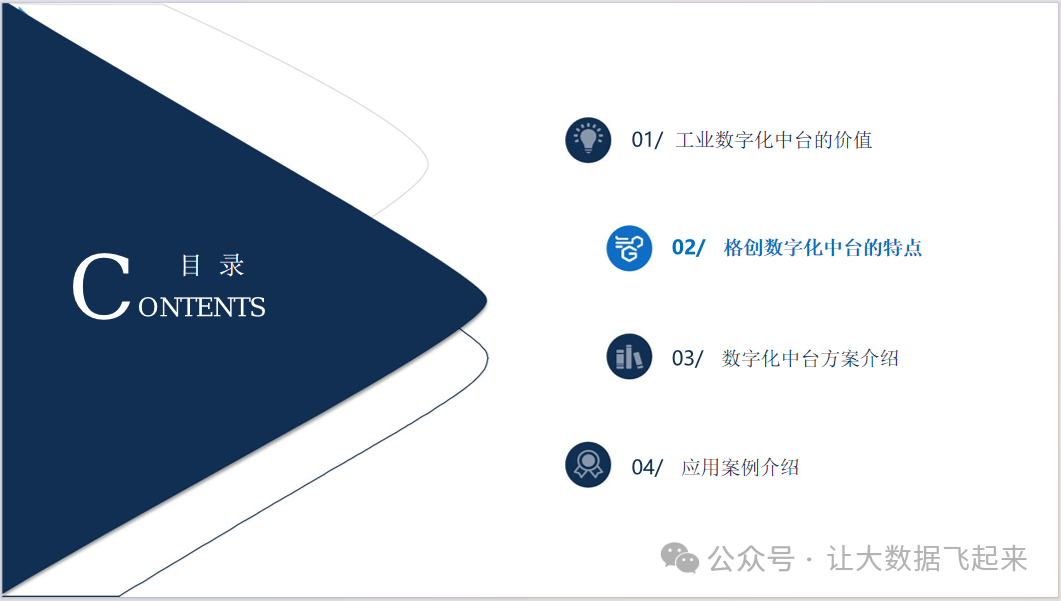 目 录

CONTENTS

01/ 工业数字化中台的价值

02/ 格创数字化中台的特点

03/ 数字化中台方案介绍

04/ 应用案例介绍

公众号 · 让大数据飞起来